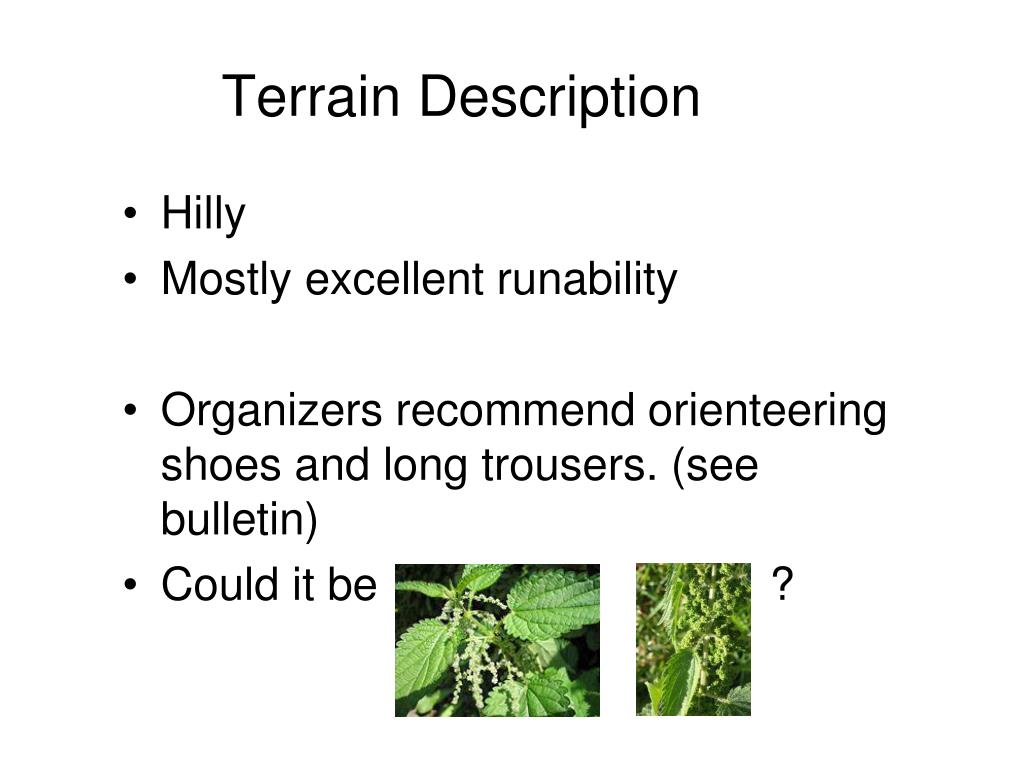 Terrain Description

• Hilly
• Mostly excellent runability

• Organizers recommend orienteering shoes and long trousers. (see bulletin)
• Could it be ?